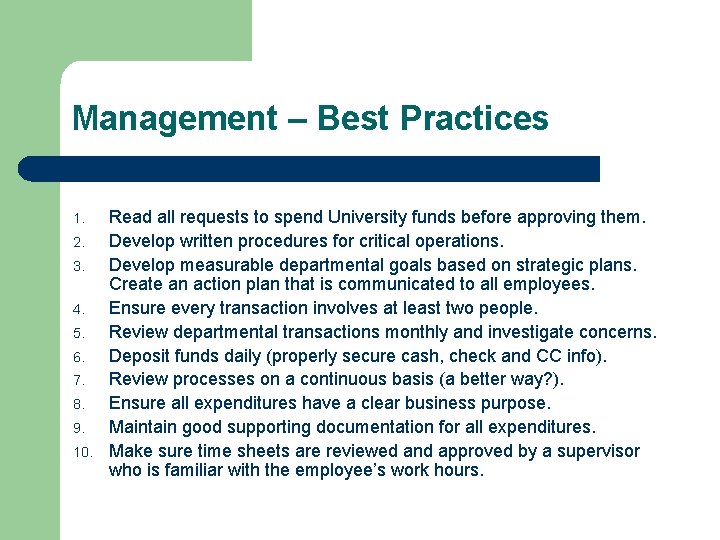 Management – Best Practices

1. Read all requests to spend University funds before approving them.
2. Develop written procedures for critical operations.
3. Develop measurable departmental goals based on strategic plans. Create an action plan that is communicated to all employees.
4. Ensure every transaction involves at least two people.
5. Review departmental transactions monthly and investigate concerns.
6. Deposit funds daily (properly secure cash, check and CC info).
7. Review processes on a continuous basis (a better way?).
8. Ensure all expenditures have a clear business purpose.
9. Maintain good supporting documentation for all expenditures.
10. Make sure time sheets are reviewed and approved by a supervisor who is familiar with the employee's work hours.